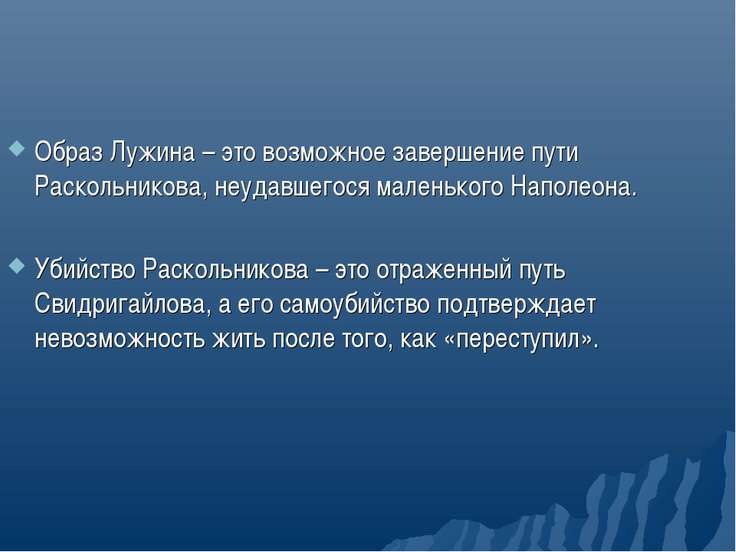 Образ Лужина – это возможное завершение пути Раскольникова, неудавшегося маленького Наполеона.

Убийство Раскольникова – это отраженный путь Свидригайлова, а его самоубийство подтверждает невозможность жить после того, как «переступил».